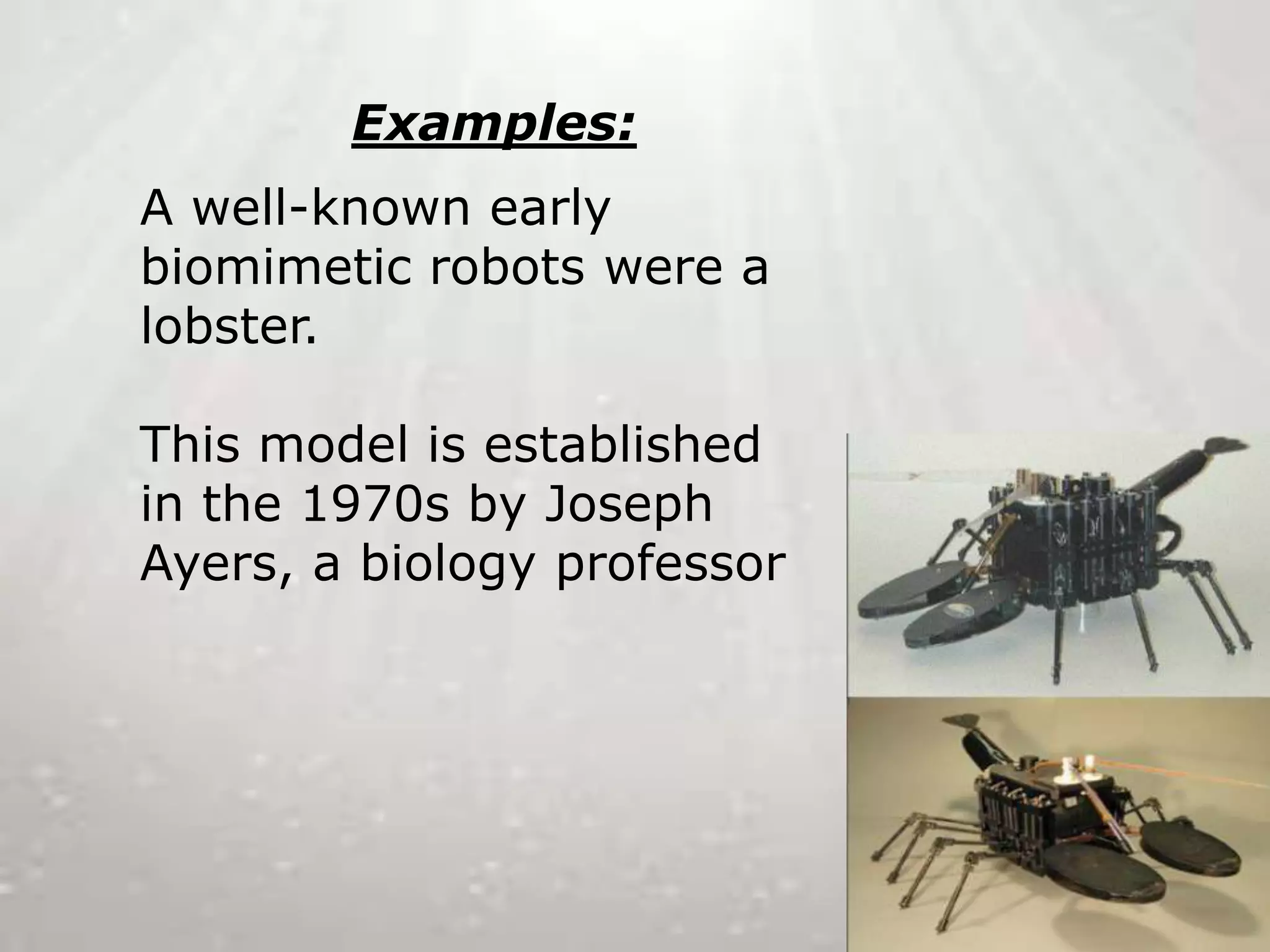 Examples:

A well-known early biomimetic robots were a lobster.

This model is established in the 1970s by Joseph Ayers, a biology professor